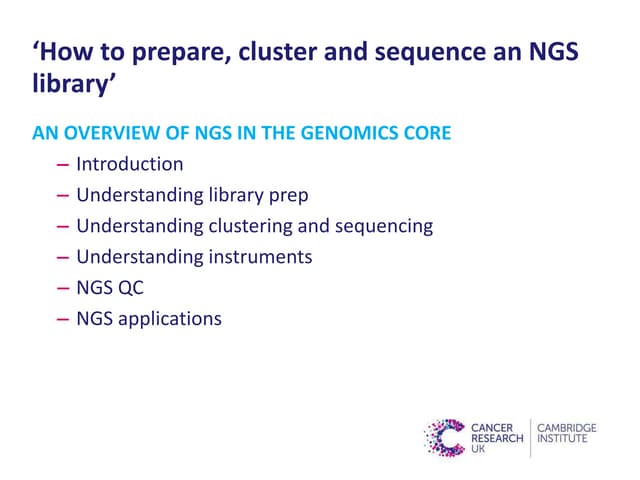 ‘How to prepare, cluster and sequence an NGS library’

AN OVERVIEW OF NGS IN THE GENOMICS CORE

– Introduction
– Understanding library prep
– Understanding clustering and sequencing
– Understanding instruments
– NGS QC
– NGS applications

CANCER RESEARCH UK | CAMBRIDGE INSTITUTE